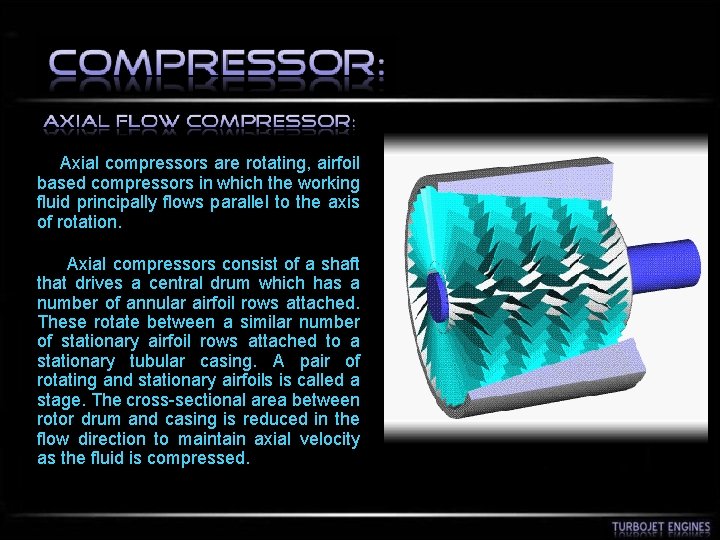 COMPRESSOR:

AXIAL FLOW COMPRESSOR:

Axial compressors are rotating, airfoil based compressors in which the working fluid principally flows parallel to the axis of rotation.

Axial compressors consist of a shaft that drives a central drum which has a number of annular airfoil rows attached. These rotate between a similar number of stationary airfoil rows attached to a stationary tubular casing. A pair of rotating and stationary airfoils is called a stage. The cross-sectional area between rotor drum and casing is reduced in the flow direction to maintain axial velocity as the fluid is compressed.

TURBOJET ENGINES